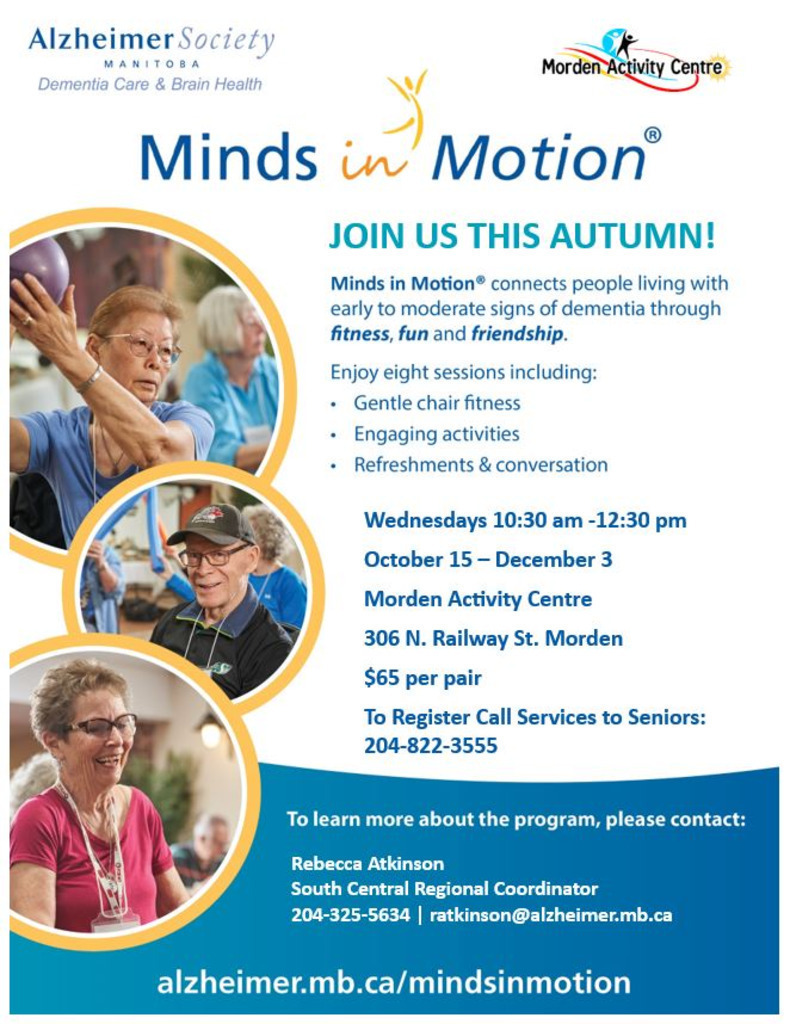 Alzheimer Society
MANITOBA
Dementia Care & Brain Health

Morden Activity Centre

Minds in Motion®

JOIN US THIS AUTUMN!

Minds in Motion® connects people living with early to moderate signs of dementia through fitness, fun and friendship.

Enjoy eight sessions including:
• Gentle chair fitness
• Engaging activities
• Refreshments & conversation

Wednesdays 10:30 am -12:30 pm
October 15 – December 3
Morden Activity Centre
306 N. Railway St. Morden
$65 per pair
To Register Call Services to Seniors: 204-822-3555

To learn more about the program, please contact:

Rebecca Atkinson
South Central Regional Coordinator
204-325-5634 | ratkinson@alzheimer.mb.ca

alzheimer.mb.ca/mindsinmotion